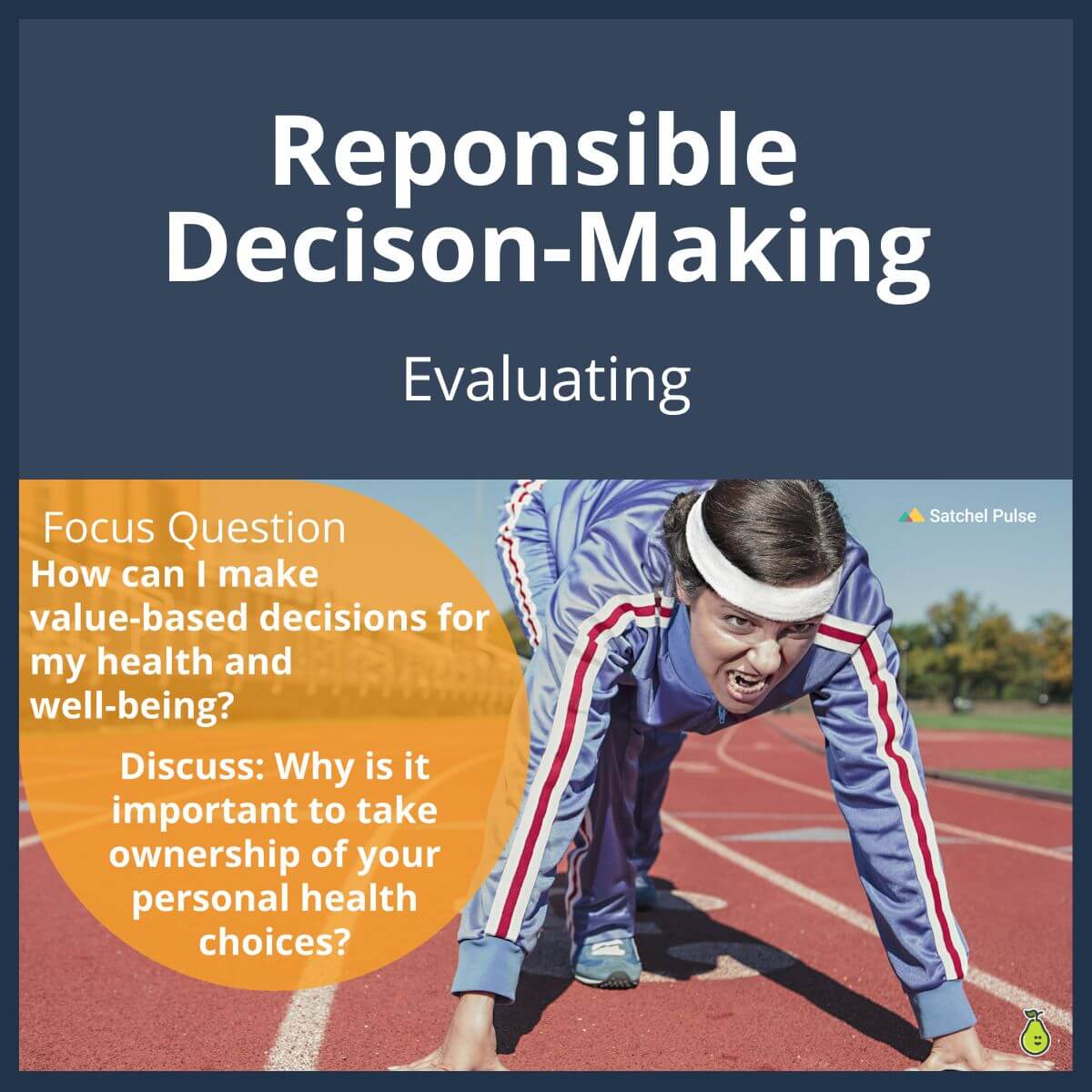 Reponsible Decison-Making

Evaluating

Focus Question
How can I make value-based decisions for my health and well-being?

Discuss: Why is it important to take ownership of your personal health choices?

Satchel Pulse